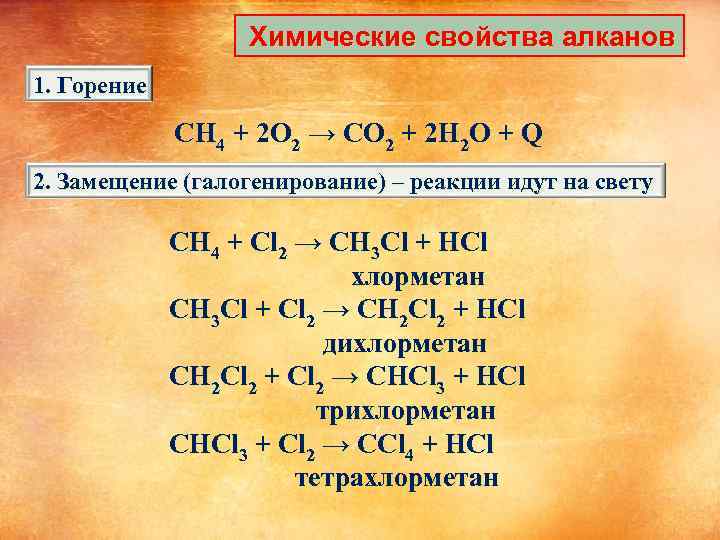 Химические свойства алканов

1. Горение

$CH_4 + 2O_2 \rightarrow CO_2 + 2H_2O + Q$

2. Замещение (галогенирование) – реакции идут на свету

$CH_4 + Cl_2 \rightarrow CH_3Cl + HCl$
хлорметан

$CH_3Cl + Cl_2 \rightarrow CH_2Cl_2 + HCl$
дихлорметан

$CH_2Cl_2 + Cl_2 \rightarrow CHCl_3 + HCl$
трихлорметан

$CHCl_3 + Cl_2 \rightarrow CCl_4 + HCl$
тетрахлорметан